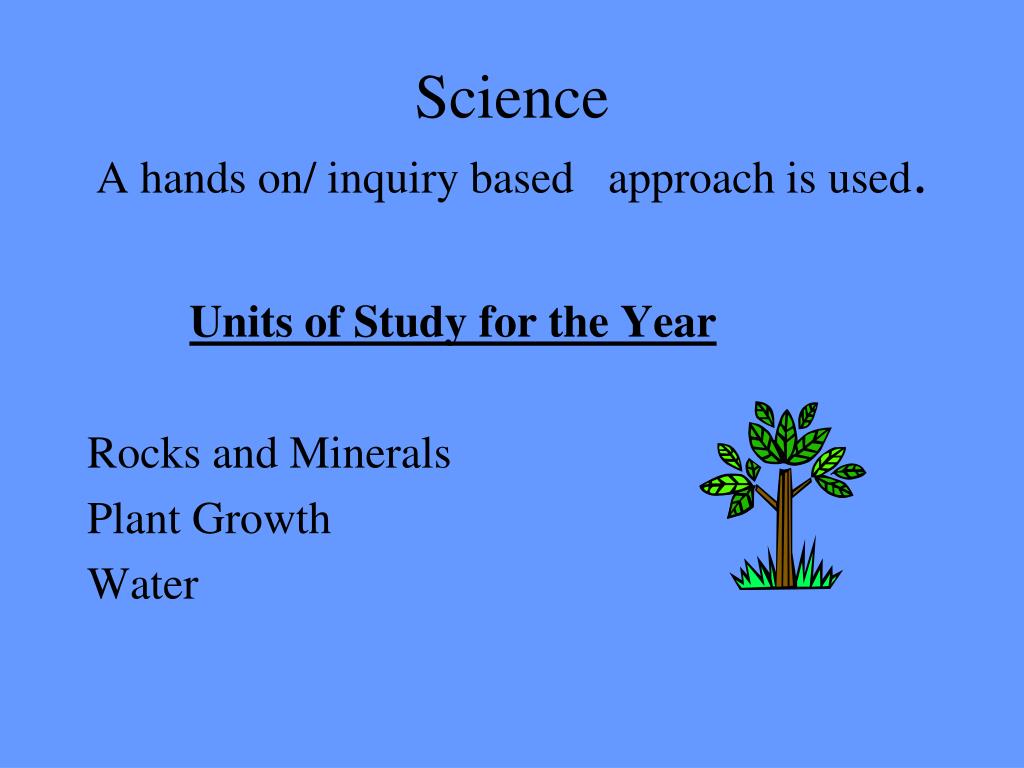 Science

A hands on/ inquiry based approach is used.

Units of Study for the Year

Rocks and Minerals
Plant Growth
Water